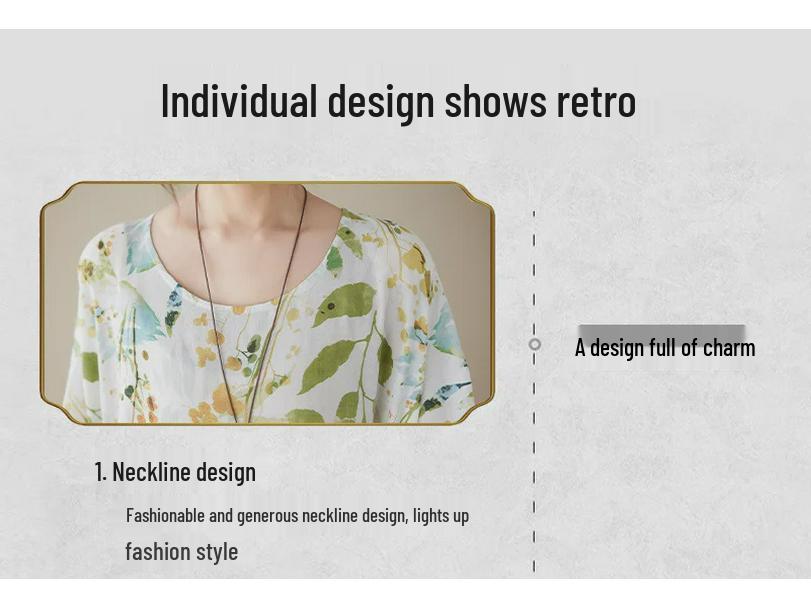 Individual design shows retro

A design full of charm

1. Neckline design

Fashionable and generous neckline design, lights up fashion style